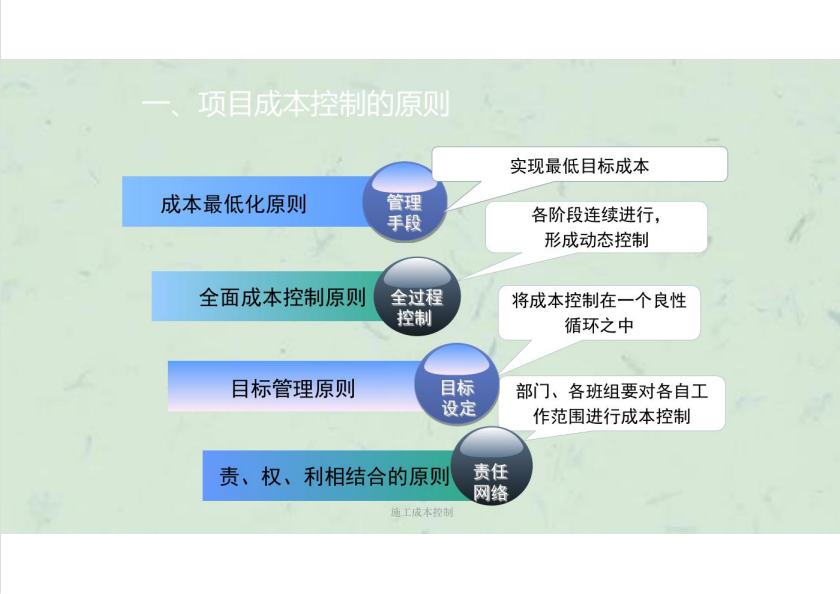 一、项目成本控制的原则

成本最低化原则
管理手段
实现最低目标成本

全面成本控制原则
全过程控制
各阶段连续进行，形成动态控制

目标管理原则
目标设定
将成本控制在一个良性循环之中

责、权、利相结合的原则
责任网络
部门、各班组要对各自工作范围进行成本控制

施工成本控制